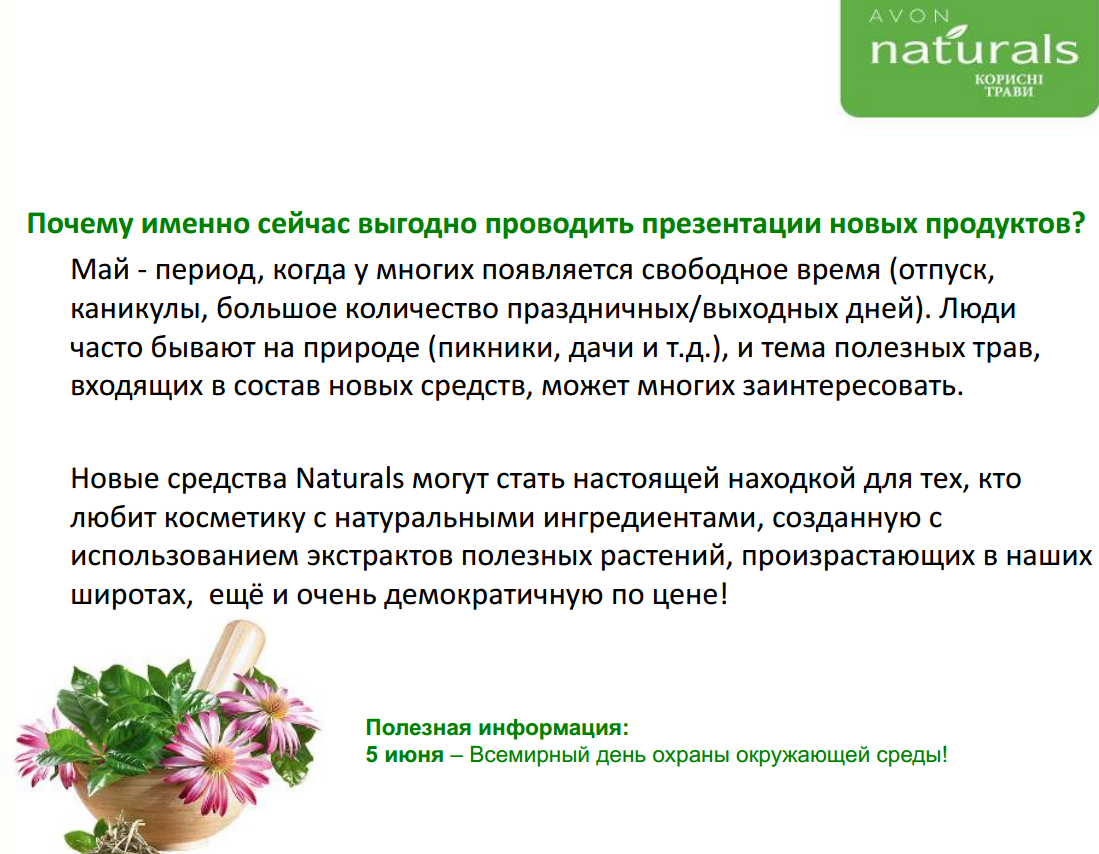 AVON
naturals
КОРИСНІ ТРАВИ

Почему именно сейчас выгодно проводить презентации новых продуктов?

Май - период, когда у многих появляется свободное время (отпуск, каникулы, большое количество праздничных/выходных дней). Люди часто бывают на природе (пикники, дачи и т.д.), и тема полезных трав, входящих в состав новых средств, может многих заинтересовать.

Новые средства Naturals могут стать настоящей находкой для тех, кто любит косметику с натуральными ингредиентами, созданную с использованием экстрактов полезных растений, произрастающих в наших широтах, ещё и очень демократичную по цене!

Полезная информация:
5 июня – Всемирный день охраны окружающей среды!